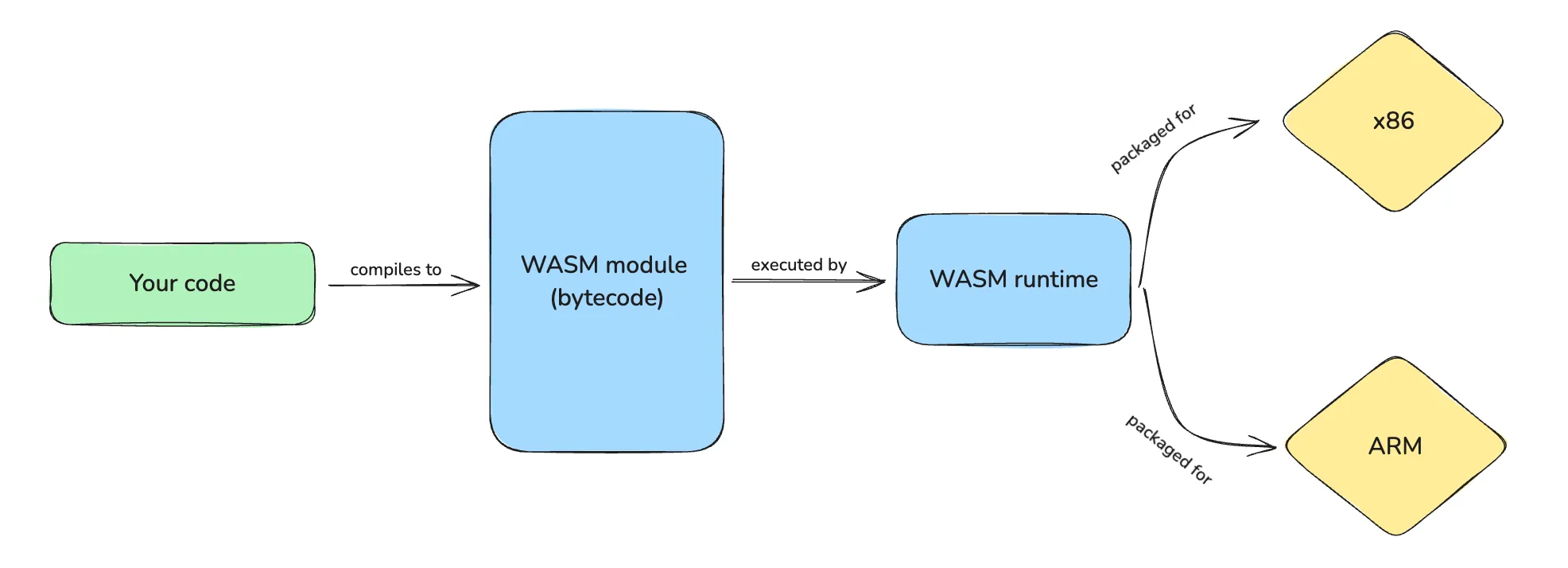 Your code

compiles to

WASM module
(bytecode)

executed by

WASM runtime

packaged for

x86

packaged for

ARM